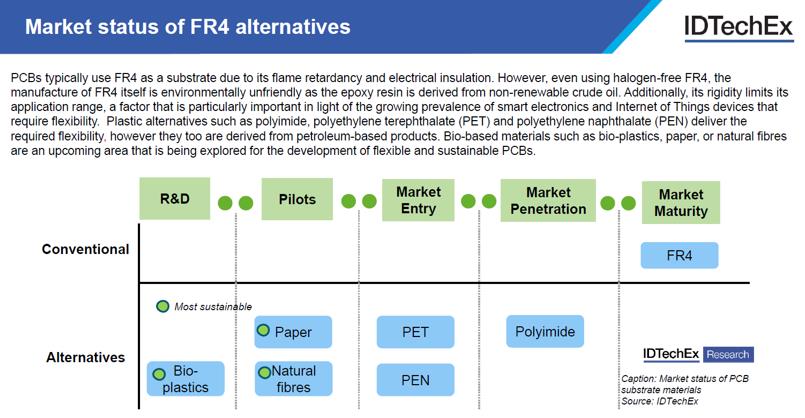 Market status of FR4 alternatives

IDTechEx

PCBs typically use FR4 as a substrate due to its flame retardancy and electrical insulation. However, even using halogen-free FR4, the manufacture of FR4 itself is environmentally unfriendly as the epoxy resin is derived from non-renewable crude oil. Additionally, its rigidity limits its application range, a factor that is particularly important in light of the growing prevalence of smart electronics and Internet of Things devices that require flexibility. Plastic alternatives such as polyimide, polyethylene terephthalate (PET) and polyethylene naphthalate (PEN) deliver the required flexibility, however they too are derived from petroleum-based products. Bio-based materials such as bio-plastics, paper, or natural fibres are an upcoming area that is being explored for the development of flexible and sustainable PCBs.

R&D

Pilots

Market Entry

Market Penetration

Market Maturity

Conventional

FR4

Most sustainable

Alternatives

Bio-plastics

Paper

Natural fibres

PET

PEN

Polyimide

IDTechEx Research

Caption: Market status of PCB substrate materials
Source: IDTechEx